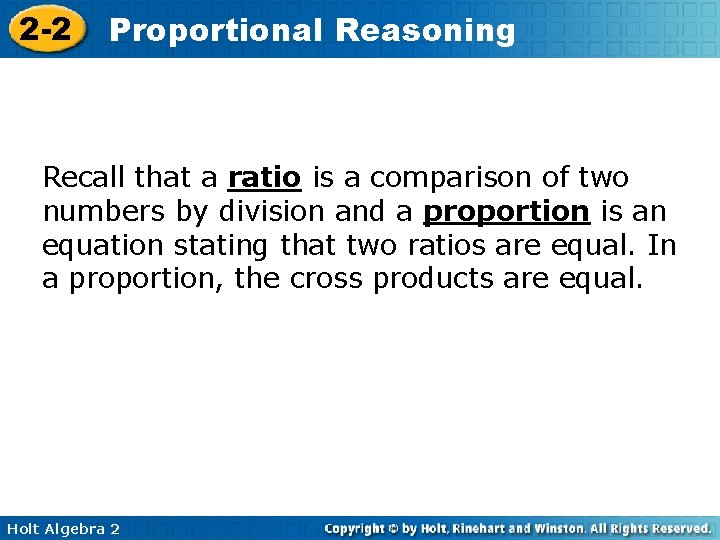 2-2 Proportional Reasoning

Recall that a ratio is a comparison of two numbers by division and a proportion is an equation stating that two ratios are equal. In a proportion, the cross products are equal.

Holt Algebra 2

Copyright © by Holt, Rinehart and Winston. All Rights Reserved.